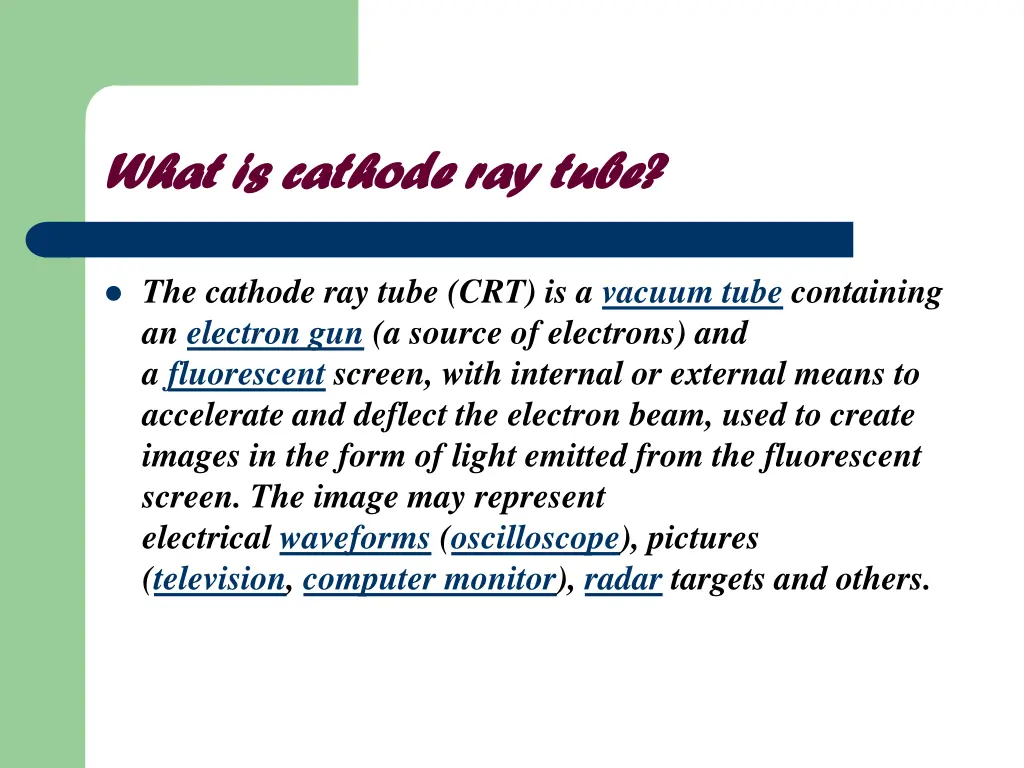 What is cathode ray tube?

The cathode ray tube (CRT) is a vacuum tube containing an electron gun (a source of electrons) and a fluorescent screen, with internal or external means to accelerate and deflect the electron beam, used to create images in the form of light emitted from the fluorescent screen. The image may represent electrical waveforms (oscilloscope), pictures (television, computer monitor), radar targets and others.